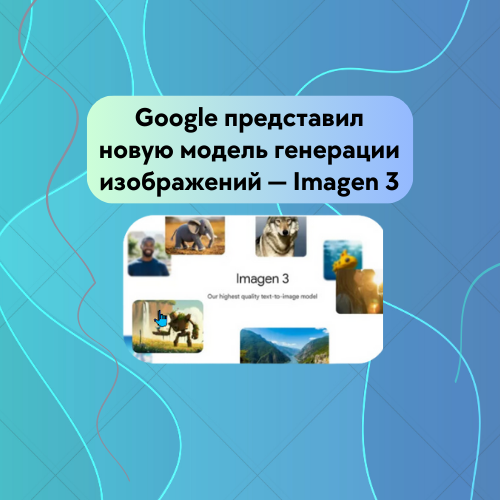 Google представил новую модель генерации изображений — Imagen 3

Imagen 3

Our highest quality text-to-image model